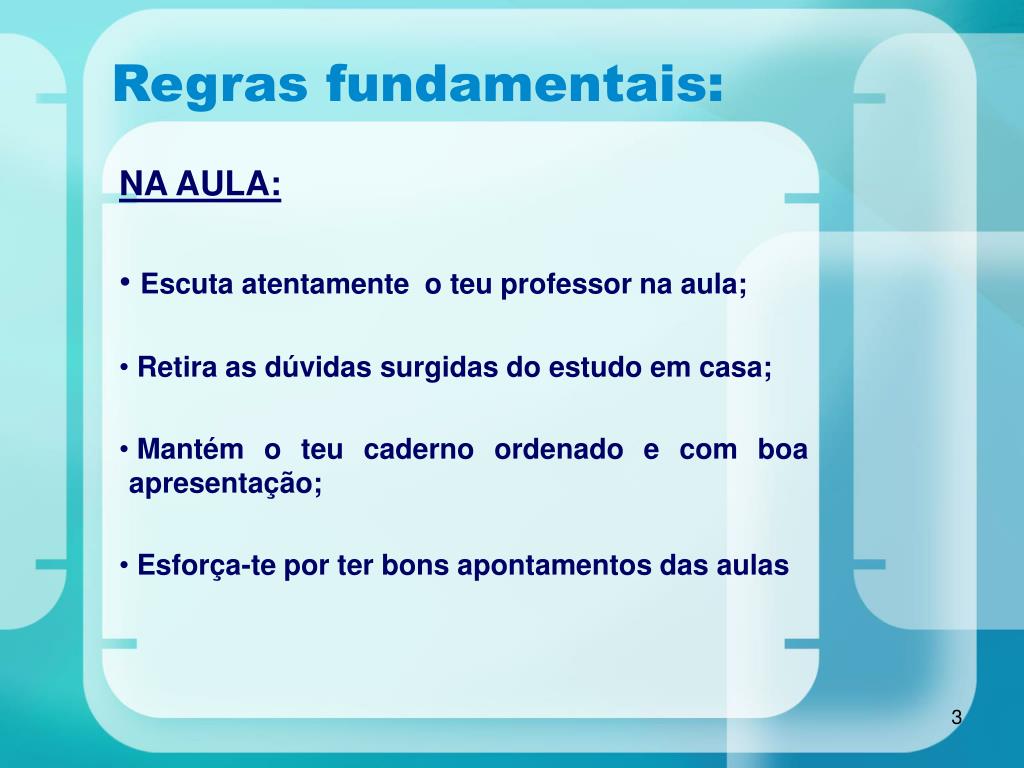 Regras fundamentais:

NA AULA:

• Escuta atentamente o teu professor na aula;

• Retira as dúvidas surgidas do estudo em casa;

• Mantém o teu caderno ordenado e com boa apresentação;

• Esforça-te por ter bons apontamentos das aulas

3